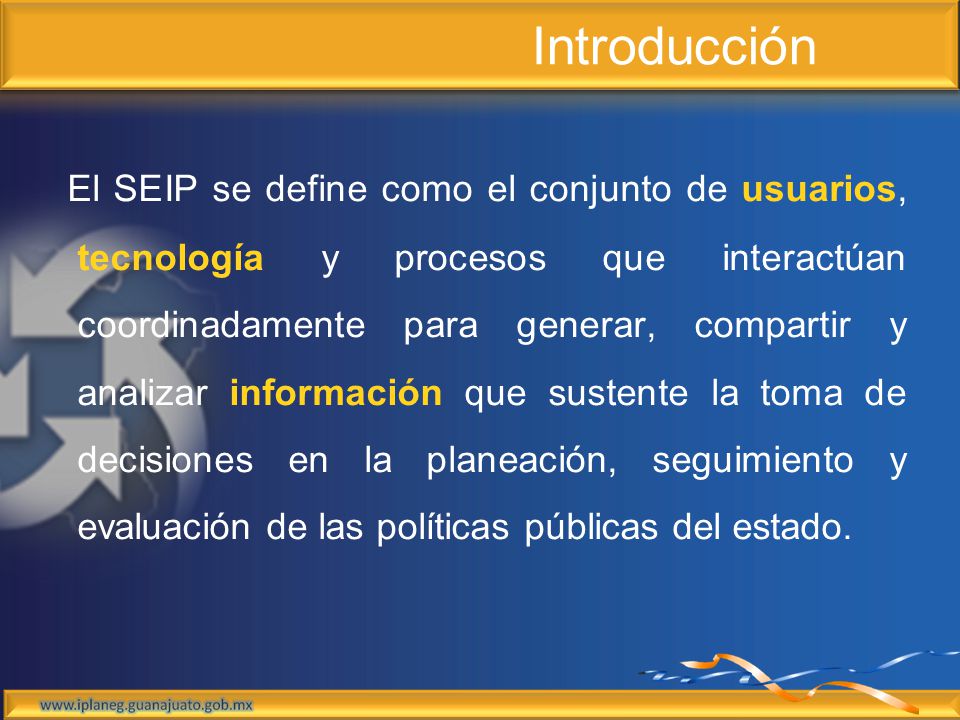 Introducción

El SEIP se define como el conjunto de usuarios, tecnología y procesos que interactúan coordinadamente para generar, compartir y analizar información que sustente la toma de decisiones en la planeación, seguimiento y evaluación de las políticas públicas del estado.

www.iplaneg.guanajuato.gob.mx